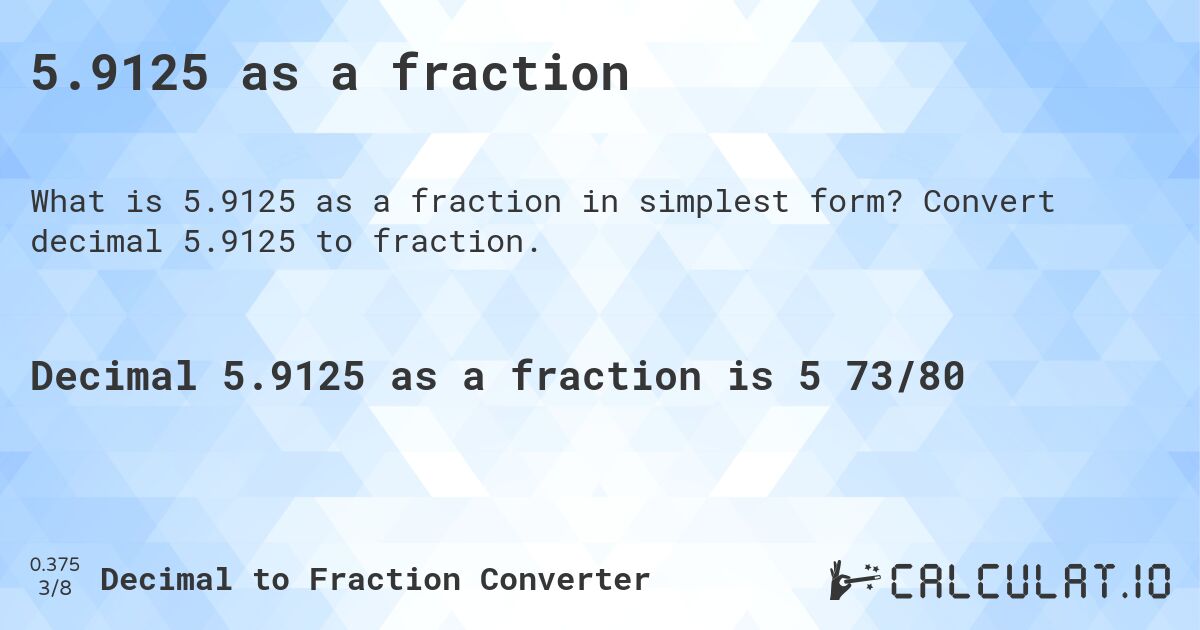 5.9125 as a fraction

What is 5.9125 as a fraction in simplest form? Convert decimal 5.9125 to fraction.

Decimal 5.9125 as a fraction is 5 73/80

0.375
3/8
Decimal to Fraction Converter

CALCULAT.IO